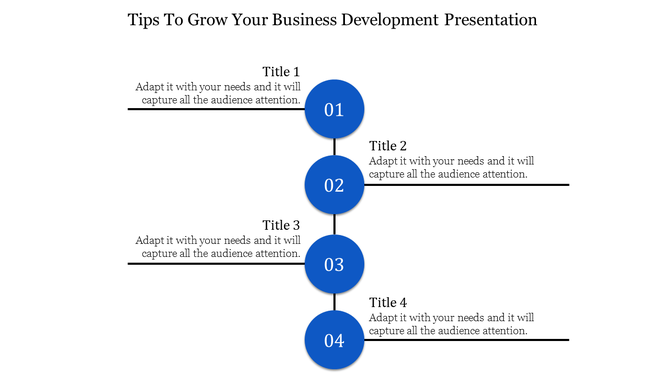 Tips To Grow Your Business Development Presentation

Title 1
Adapt it with your needs and it will capture all the audience attention.

01

Title 2
Adapt it with your needs and it will capture all the audience attention.

02

Title 3
Adapt it with your needs and it will capture all the audience attention.

03

Title 4
Adapt it with your needs and it will capture all the audience attention.

04